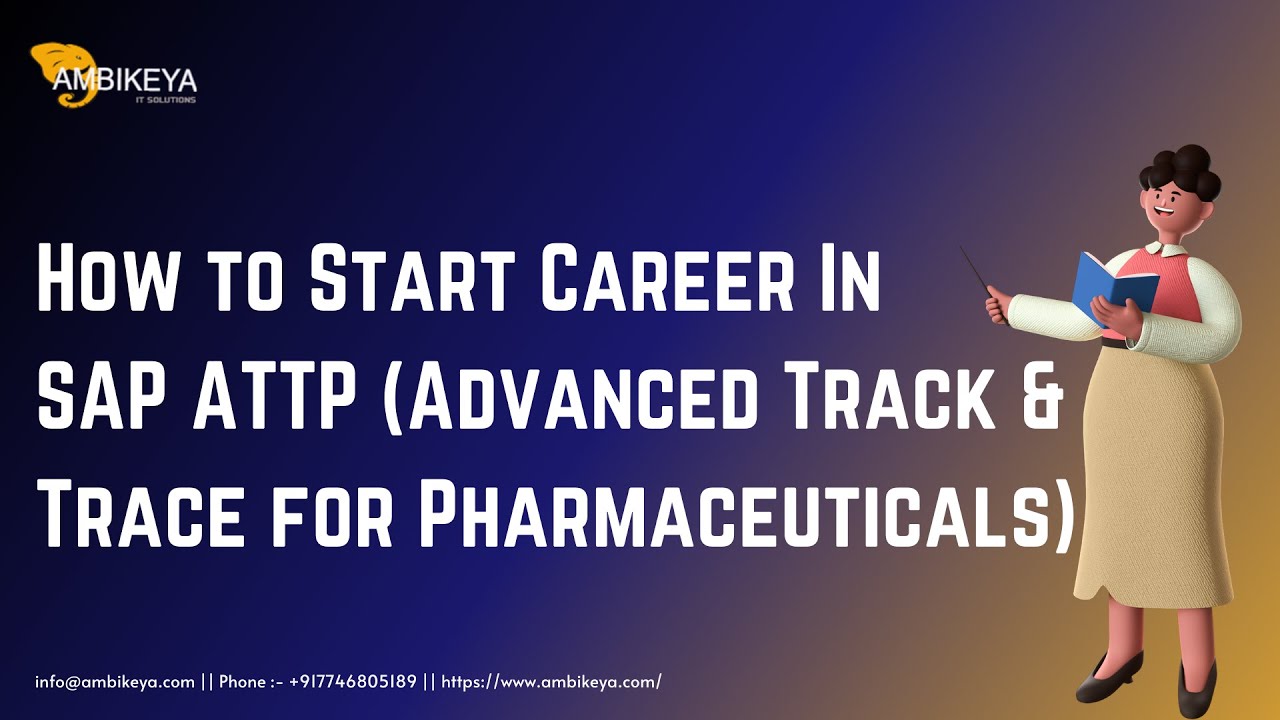 AMBIKEYA
IT SOLUTIONS

How to Start Career In SAP ATTP (Advanced Track & Trace for Pharmaceuticals)

info@ambikeya.com || Phone :- +917746805189 || https://www.ambikeya.com/